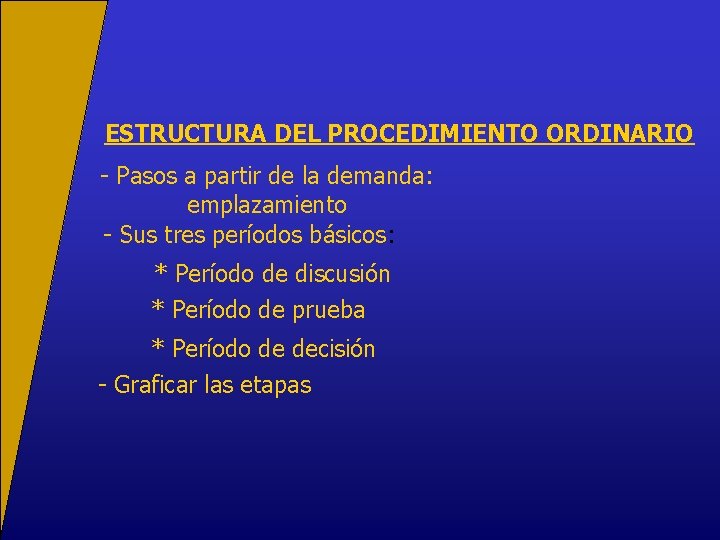 ESTRUCTURA DEL PROCEDIMIENTO ORDINARIO

- Pasos a partir de la demanda: emplazamiento
- Sus tres períodos básicos:

* Período de discusión
* Período de prueba
* Período de decisión

- Graficar las etapas